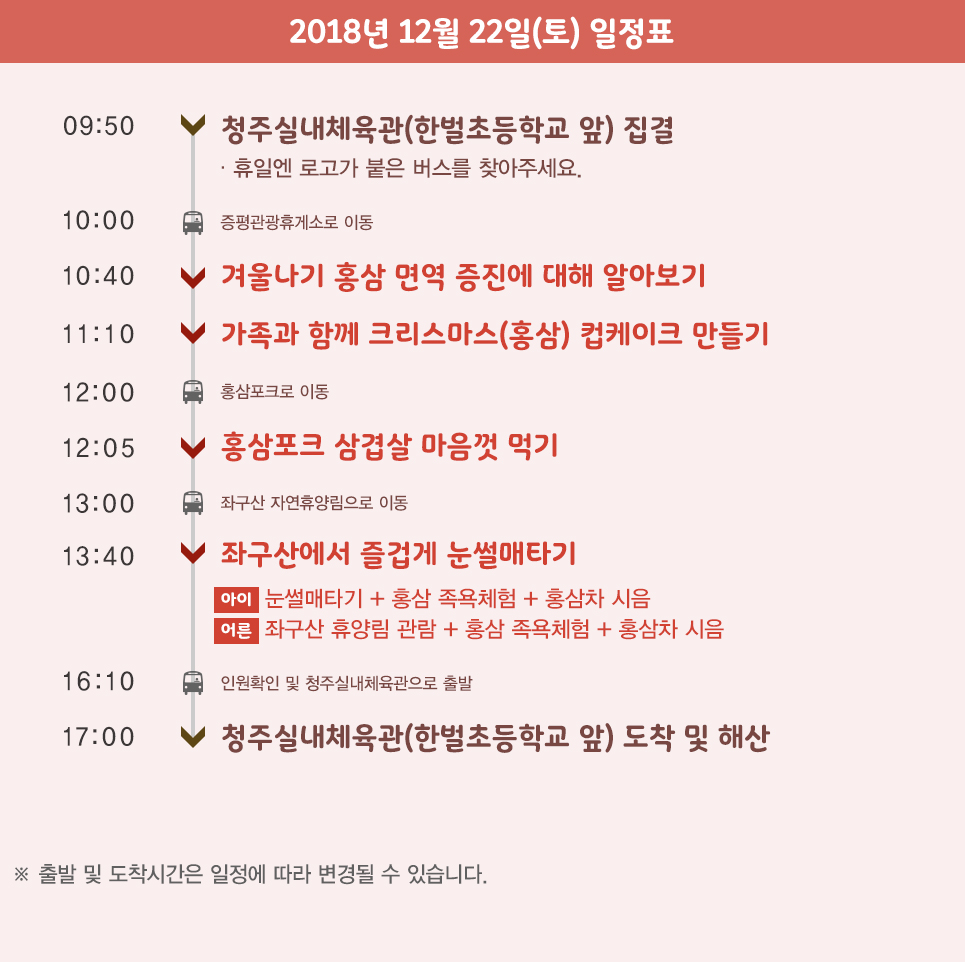 2018년 12월 22일(토) 일정표

09:50 청주실내체육관(한벌초등학교 앞) 집결
· 휴일엔 로고가 붙은 버스를 찾아주세요.

10:00 증평관광휴게소로 이동

10:40 겨울나기 홍삼 면역 증진에 대해 알아보기

11:10 가족과 함께 크리스마스(홍삼) 컵케이크 만들기

12:00 홍삼포크로 이동

12:05 홍삼포크 삼겹살 마음껏 먹기

13:00 좌구산 자연휴양림으로 이동

13:40 좌구산에서 즐겁게 눈썰매타기
아이 눈썰매타기 + 홍삼 족욕체험 + 홍삼차 시음
어른 좌구산 휴양림 관람 + 홍삼 족욕체험 + 홍삼차 시음

16:10 인원확인 및 청주실내체육관으로 출발

17:00 청주실내체육관(한벌초등학교 앞) 도착 및 해산

※ 출발 및 도착시간은 일정에 따라 변경될 수 있습니다.